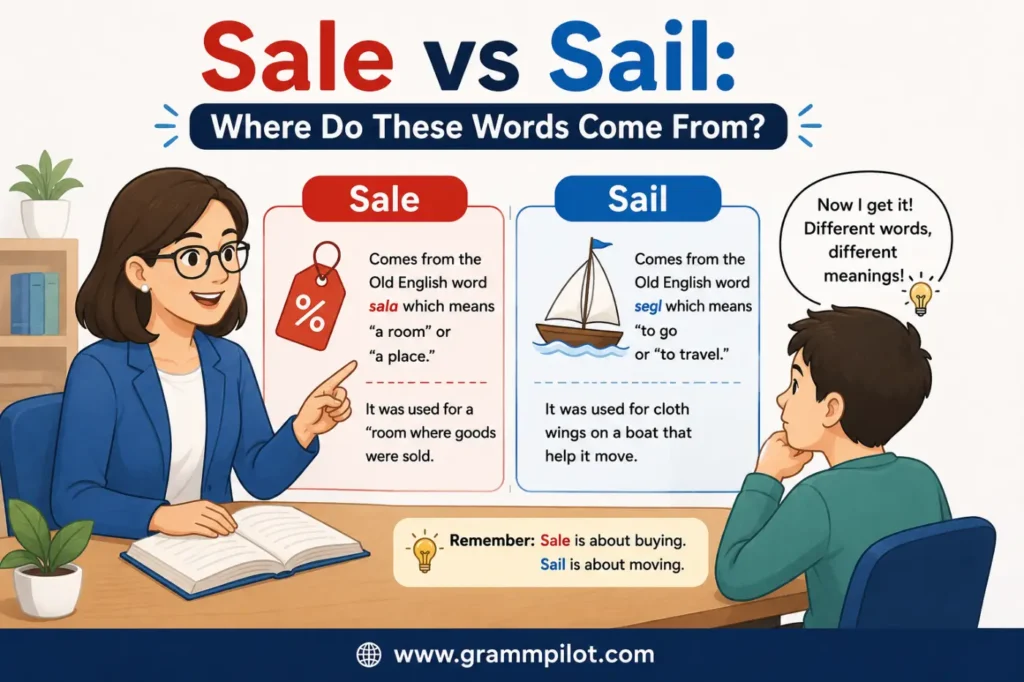 Sale vs Sail:

Where Do These Words Come From?

Sale

%

Comes from the Old English word sala which means "a room" or "a place."

It was used for a "room where goods were sold.

Sail

Comes from the Old English word segl which means "to go or "to travel."

It was used for cloth wings on a boat that help it move.

Now I get it! Different words, different meanings!

Remember: Sale is about buying. Sail is about moving.

www.grammpilot.com